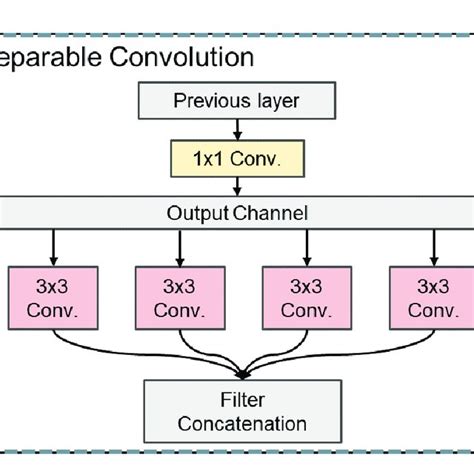 eparable Convolution

Previous layer

1x1 Conv.

Output Channel

3x3 Conv.

3x3 Conv.

3x3 Conv.

3x3 Conv.

Filter Concatenation